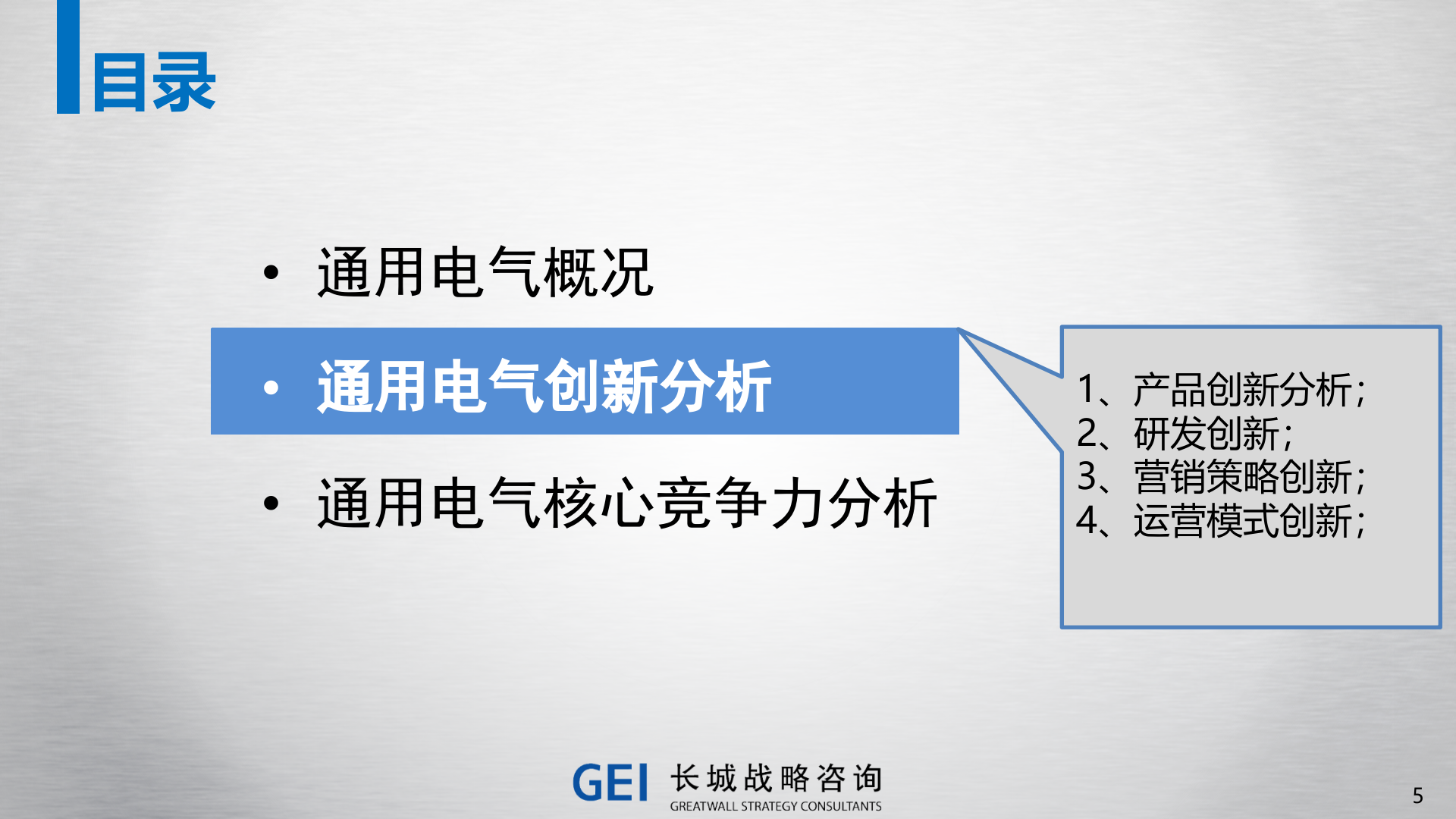 目录

• 通用电气概况

• 通用电气创新分析

• 通用电气核心竞争力分析

1、产品创新分析；
2、研发创新；
3、营销策略创新；
4、运营模式创新；

GEI 长城战略咨询
GREATWALL STRATEGY CONSULTANTS

5